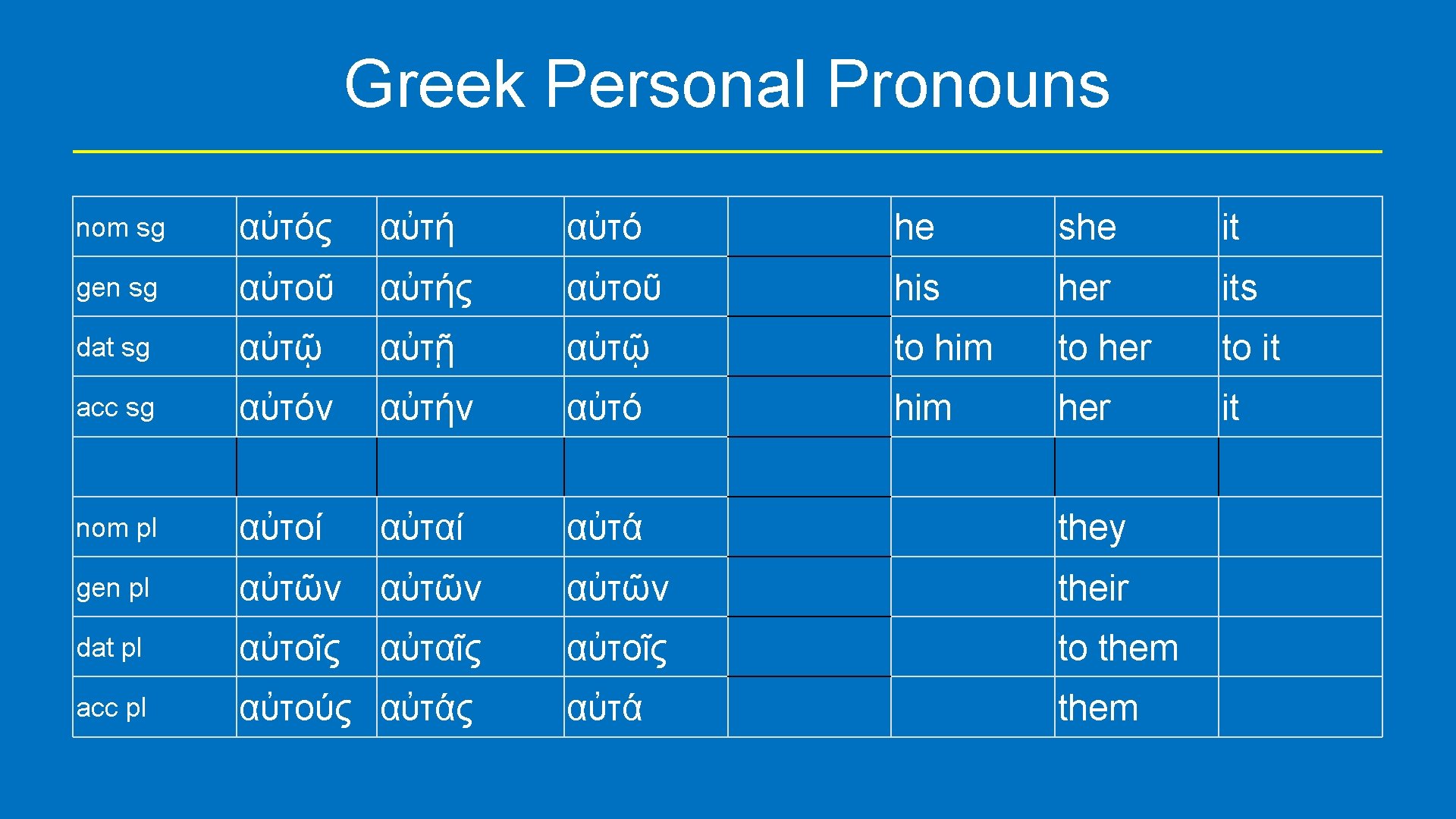 Greek Personal Pronouns

| | | | | | | | |
|---|---|---|---|---|---|---|---|
| nom sg | αὐτός | αὐτή | αὐτό | | he | she | it |
| gen sg | αὐτοῦ | αὐτής | αὐτοῦ | | his | her | its |
| dat sg | αὐτῷ | αὐτῇ | αὐτῷ | | to him | to her | to it |
| acc sg | αὐτόν | αὐτήν | αὐτό | | him | her | it |
| | | | | | | | |
| nom pl | αὐτοί | αὐταί | αὐτά | | | they | |
| gen pl | αὐτῶν | αὐτῶν | αὐτῶν | | | their | |
| dat pl | αὐτοῖς | αὐταῖς | αὐτοῖς | | | to them | |
| acc pl | αὐτούς | αὐτάς | αὐτά | | | them | |